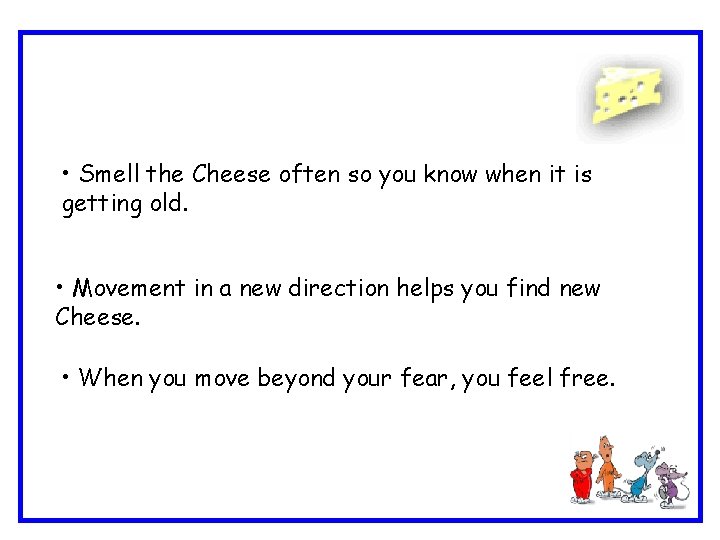 • Smell the Cheese often so you know when it is getting old.

• Movement in a new direction helps you find new Cheese.

• When you move beyond your fear, you feel free.